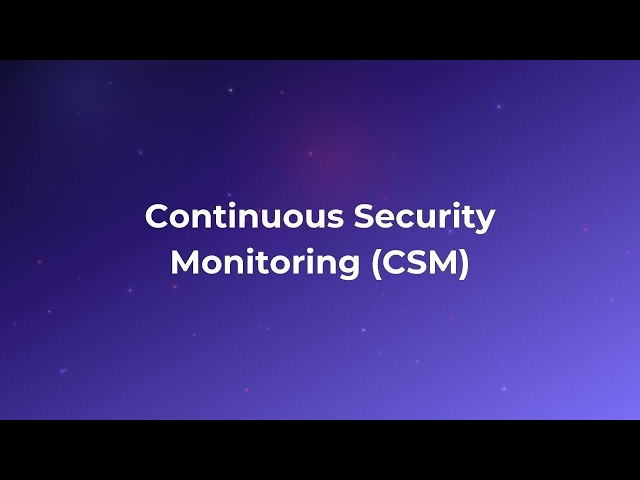 Continuous Security Monitoring (CSM)